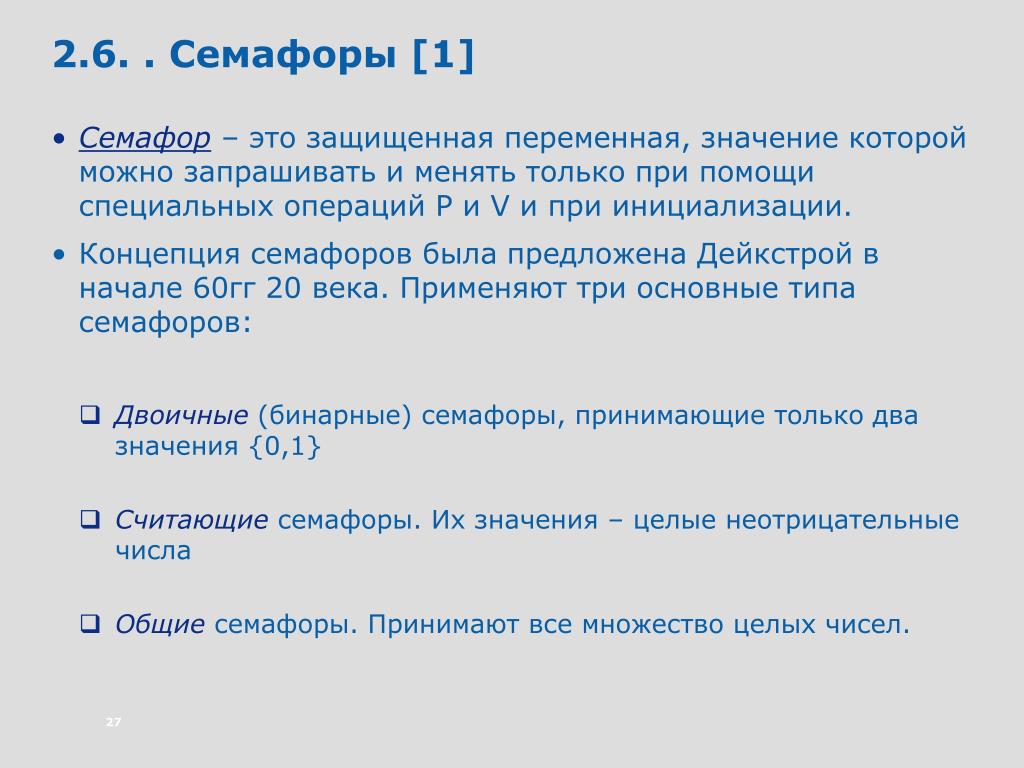 2.6. . Семафоры [1]

• Семафор – это защищенная переменная, значение которой можно запрашивать и менять только при помощи специальных операций P и V и при инициализации.

• Концепция семафоров была предложена Дейкстрой в начале 60гг 20 века. Применяют три основные типа семафоров:

❑ Двоичные (бинарные) семафоры, принимающие только два значения {0,1}

❑ Считающие семафоры. Их значения – целые неотрицательные числа

❑ Общие семафоры. Принимают все множество целых чисел.

27